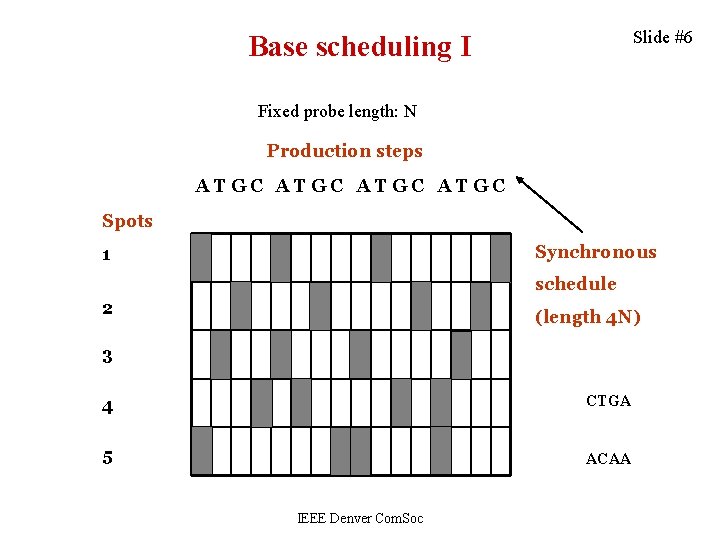 Base scheduling I

Slide #6

Fixed probe length: N

Production steps

A T G C A T G C A T G C A T G C

Spots

1

2

3

4

5

Synchronous schedule (length 4N)

CTGA

ACAA

IEEE Denver ComSoc